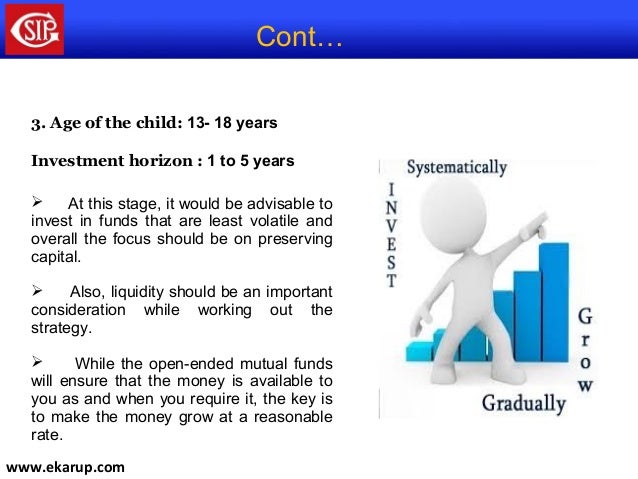 SIP

Cont…

3. Age of the child: 13- 18 years

Investment horizon : 1 to 5 years

➢ At this stage, it would be advisable to invest in funds that are least volatile and overall the focus should be on preserving capital.

➢ Also, liquidity should be an important consideration while working out the strategy.

➢ While the open-ended mutual funds will ensure that the money is available to you as and when you require it, the key is to make the money grow at a reasonable rate.

Systematically

INVEST

Grow

Gradually

www.ekarup.com